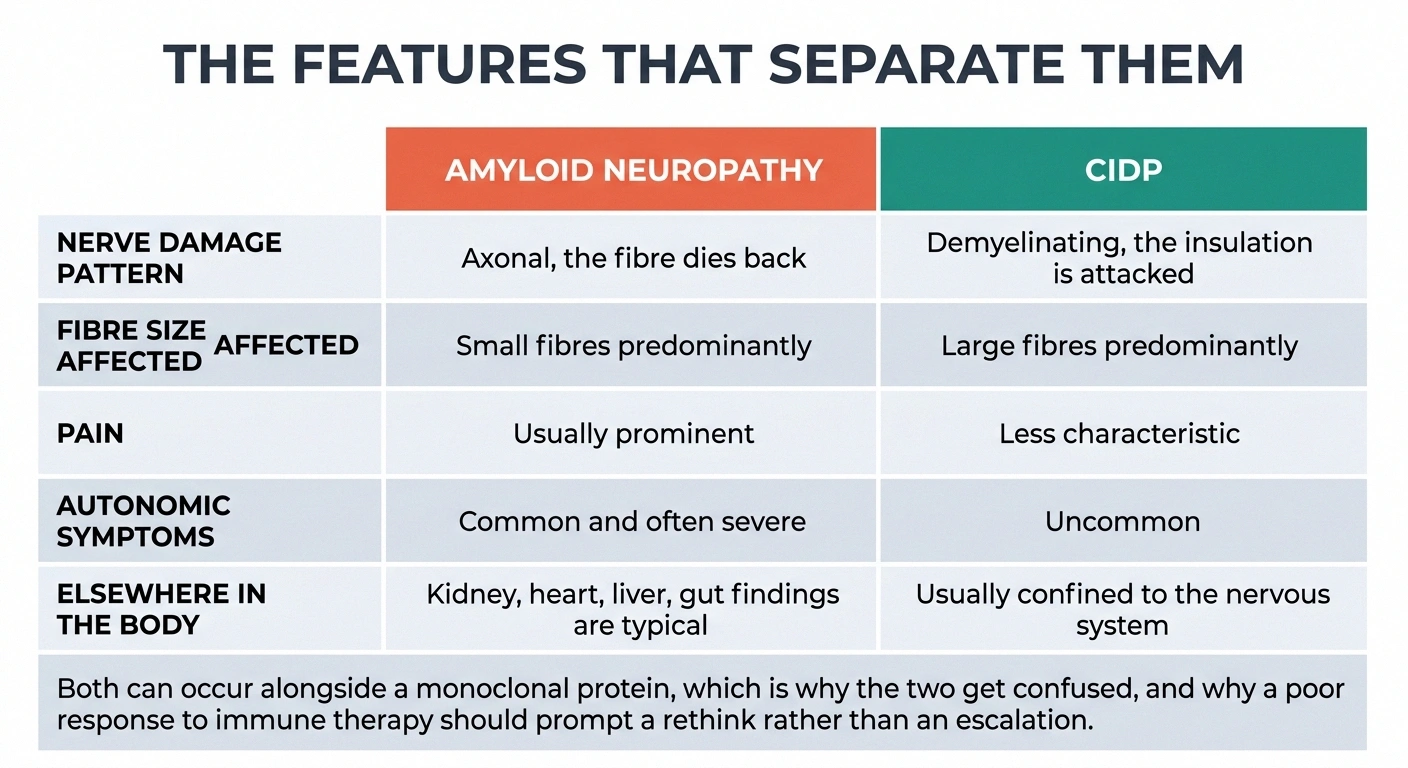 THE FEATURES THAT SEPARATE THEM

| | AMYLOID NEUROPATHY | CIDP |
|---|---|---|
| NERVE DAMAGE PATTERN | Axonal, the fibre dies back | Demyelinating, the insulation is attacked |
| FIBRE SIZE AFFECTED AFFECTED | Small fibres predominantly | Large fibres predominantly |
| PAIN | Usually prominent | Less characteristic |
| AUTONOMIC SYMPTOMS | Common and often severe | Uncommon |
| ELSEWHERE IN THE BODY | Kidney, heart, liver, gut findings are typical | Usually confined to the nervous system |

Both can occur alongside a monoclonal protein, which is why the two get confused, and why a poor response to immune therapy should prompt a rethink rather than an escalation.